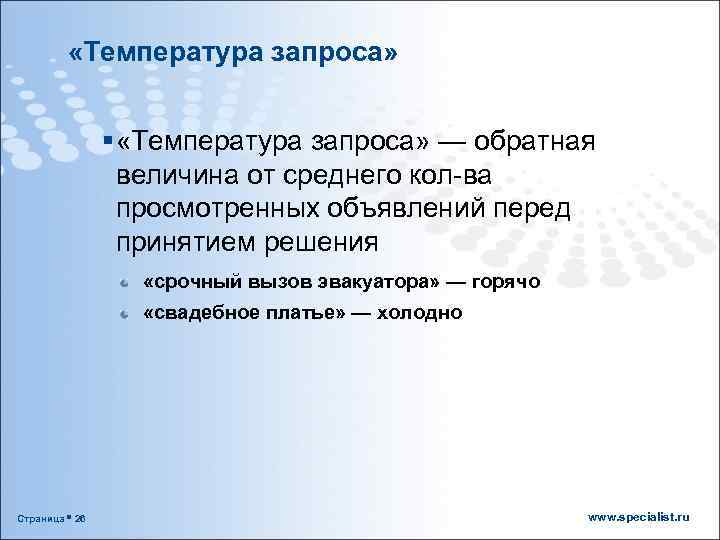 «Температура запроса»

▪ «Температура запроса» — обратная величина от среднего кол-ва просмотренных объявлений перед принятием решения

«срочный вызов эвакуатора» — горячо

«свадебное платье» — холодно

Страница ▪ 26

www.specialist.ru